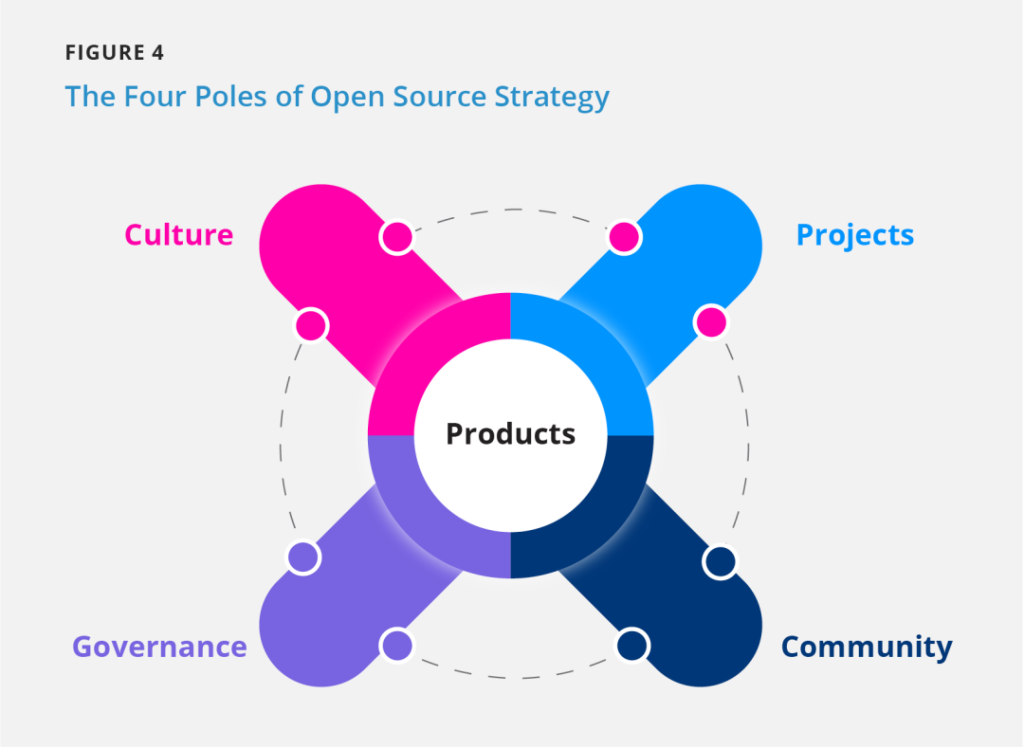 FIGURE 4

The Four Poles of Open Source Strategy

Culture

Projects

Products

Governance

Community